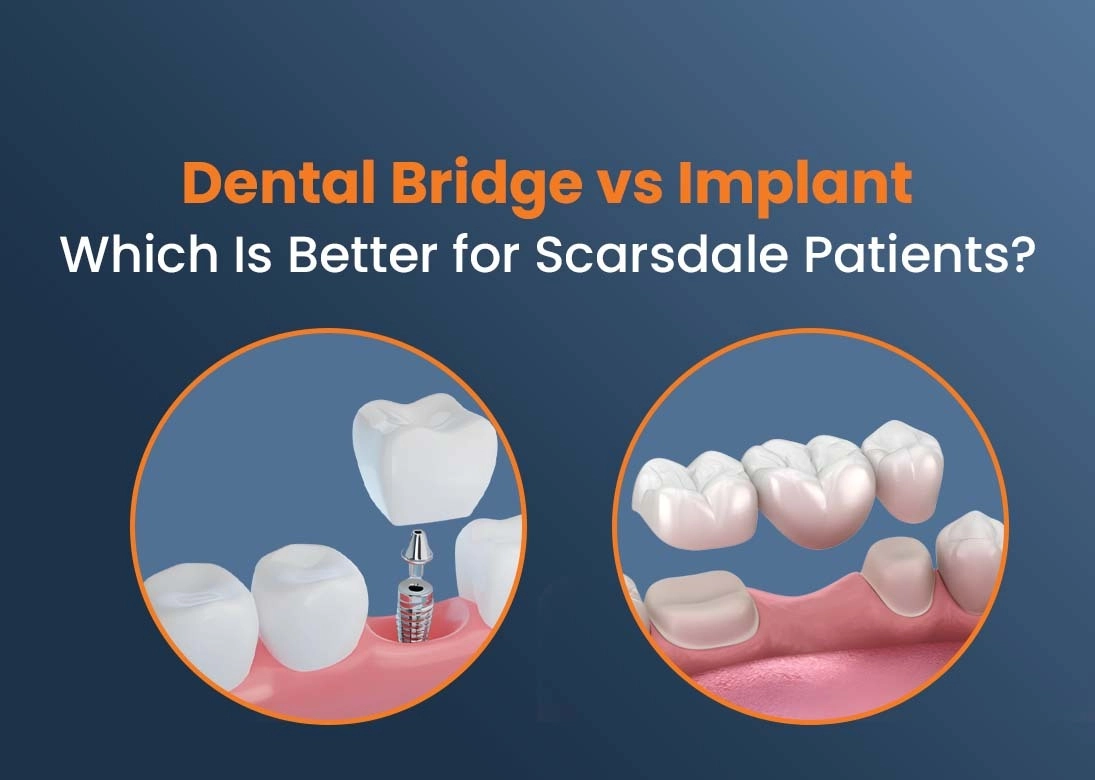 Dental Bridge vs Implant
Which Is Better for Scarsdale Patients?